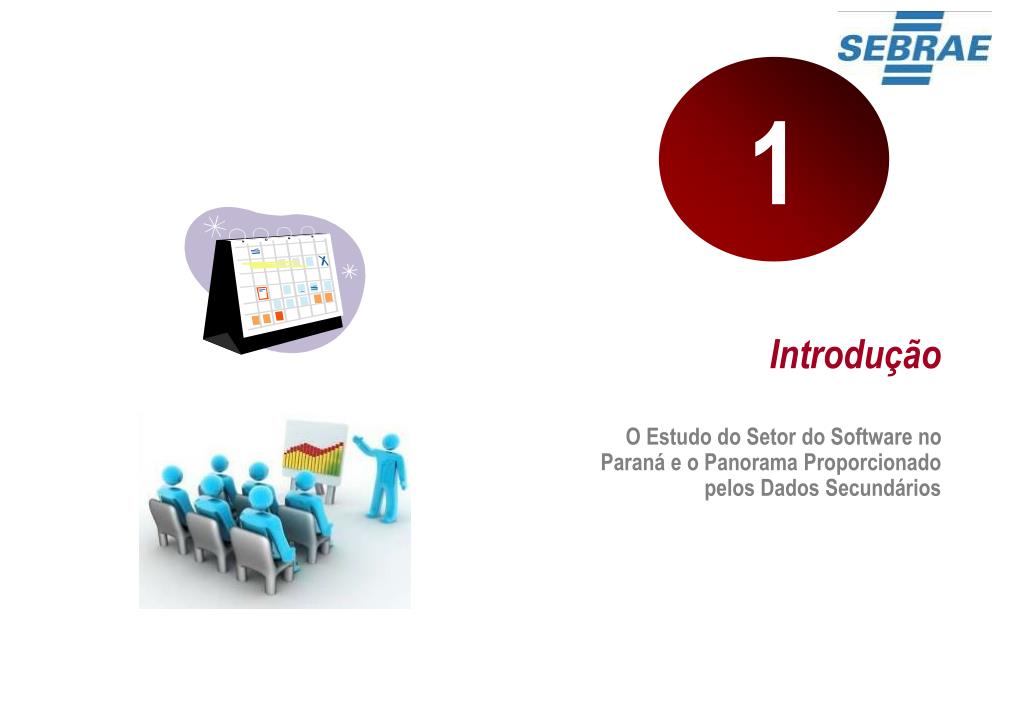 SEBRAE

1

Introdução

O Estudo do Setor do Software no Paraná e o Panorama Proporcionado pelos Dados Secundários